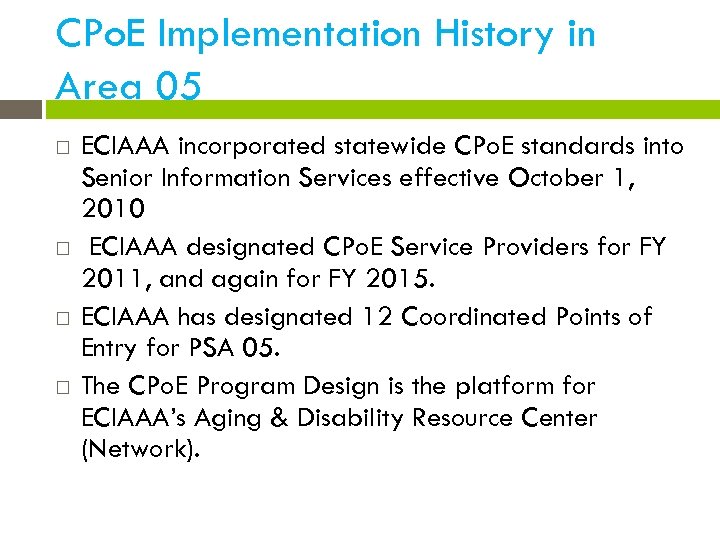 CPoE Implementation History in Area 05

□ ECIAAA incorporated statewide CPoE standards into Senior Information Services effective October 1, 2010

□ ECIAAA designated CPoE Service Providers for FY 2011, and again for FY 2015.

□ ECIAAA has designated 12 Coordinated Points of Entry for PSA 05.

□ The CPoE Program Design is the platform for ECIAAA's Aging & Disability Resource Center (Network).